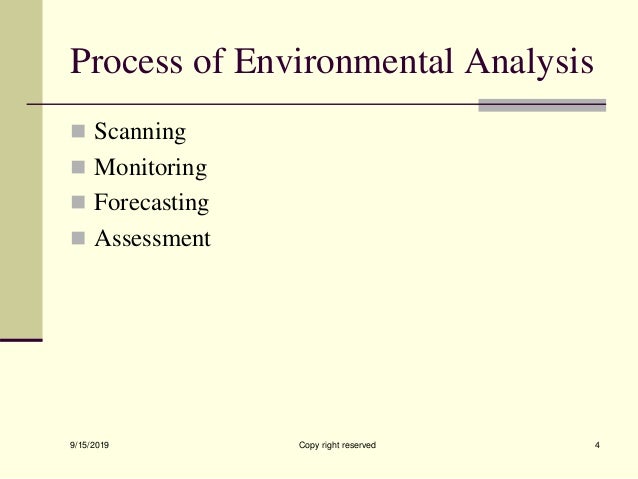 Process of Environmental Analysis

- Scanning
- Monitoring
- Forecasting
- Assessment

9/15/2019

Copy right reserved

4